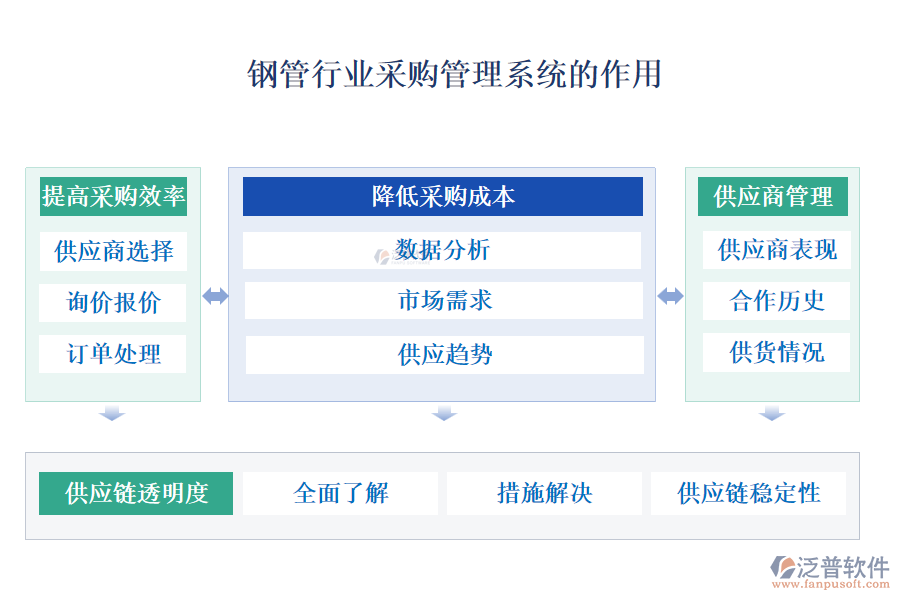 钢管行业采购管理系统的作用

提高采购效率
供应商选择
询价报价
订单处理

降低采购成本
数据分析
市场需求
供应趋势

供应商管理
供应商表现
合作历史
供货情况

供应链透明度
全面了解
措施解决
供应链稳定性

泛普软件
www.fanpusoft.com